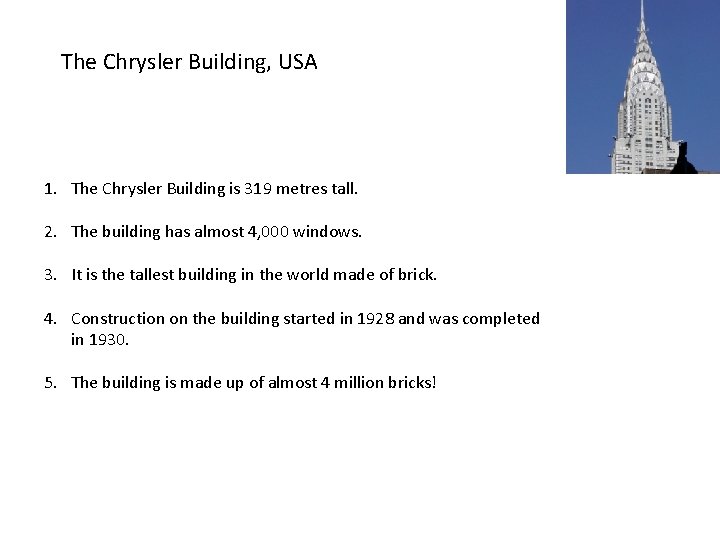 The Chrysler Building, USA

1. The Chrysler Building is 319 metres tall.

2. The building has almost 4,000 windows.

3. It is the tallest building in the world made of brick.

4. Construction on the building started in 1928 and was completed in 1930.

5. The building is made up of almost 4 million bricks!